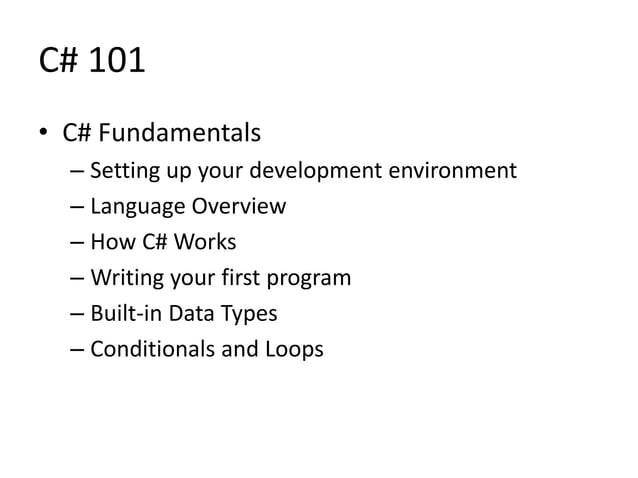 C# 101

• C# Fundamentals
– Setting up your development environment
– Language Overview
– How C# Works
– Writing your first program
– Built-in Data Types
– Conditionals and Loops